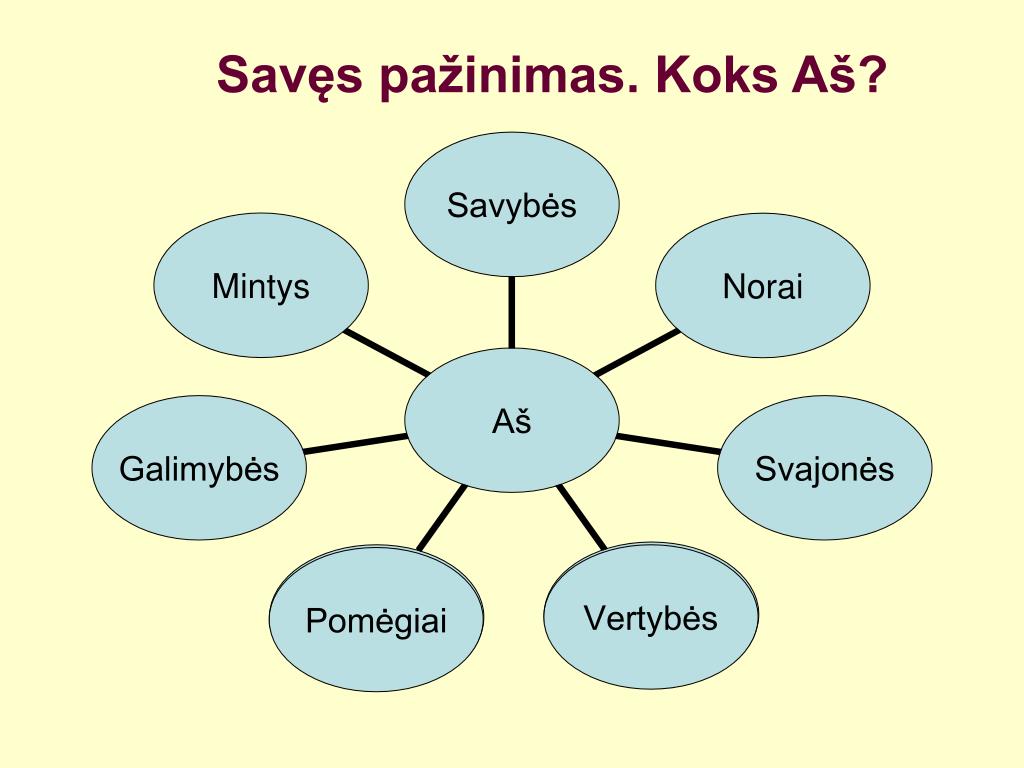 Savęs pažinimas. Koks Aš?

Savybės

Mintys

Norai

Aš

Galimybės

Svajonės

Pomėgiai

Vertybės